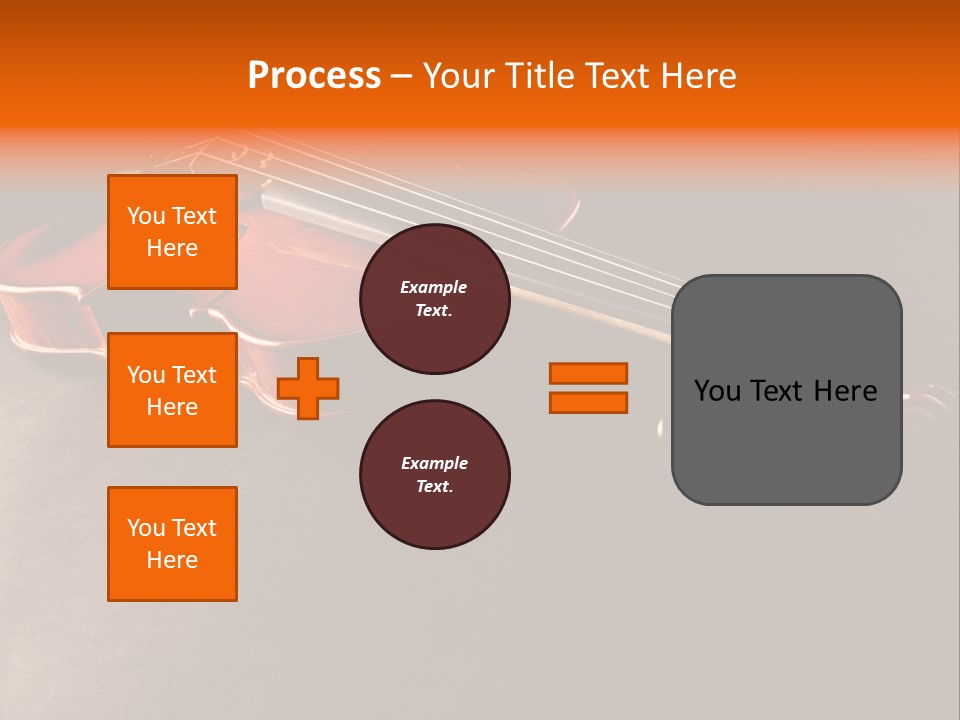 Process – Your Title Text Here

You Text Here

You Text Here

You Text Here

Example Text.

Example Text.

You Text Here